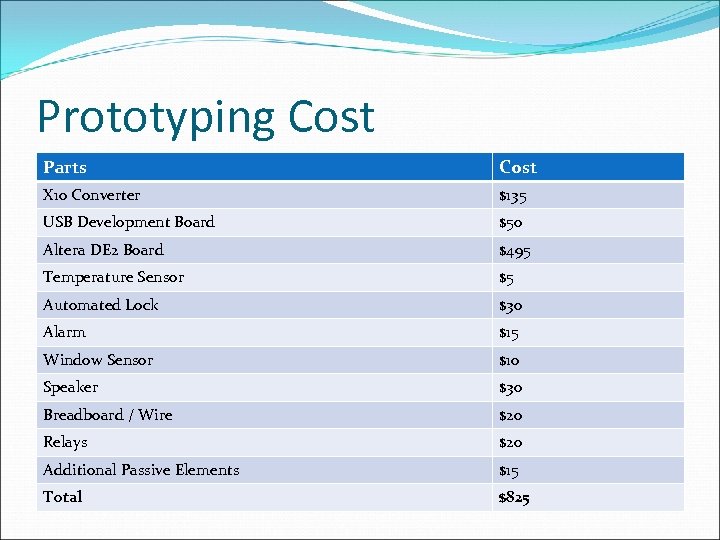 Prototyping Cost

| Parts | Cost |
|---|---|
| X10 Converter | $135 |
| USB Development Board | $50 |
| Altera DE2 Board | $495 |
| Temperature Sensor | $5 |
| Automated Lock | $30 |
| Alarm | $15 |
| Window Sensor | $10 |
| Speaker | $30 |
| Breadboard / Wire | $20 |
| Relays | $20 |
| Additional Passive Elements | $15 |
| Total | $825 |